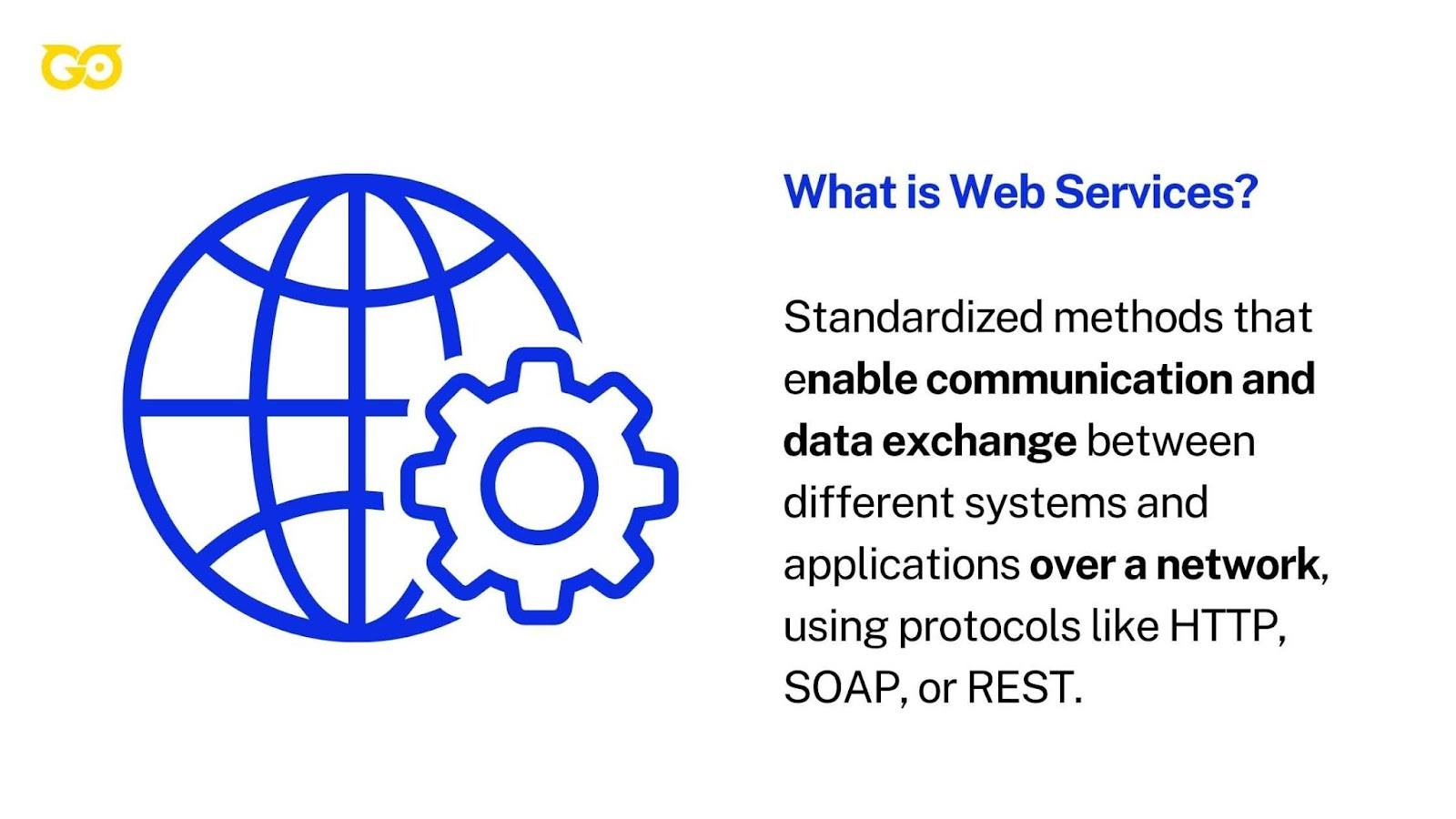 GO

What is Web Services?

Standardized methods that enable communication and data exchange between different systems and applications over a network, using protocols like HTTP, SOAP, or REST.